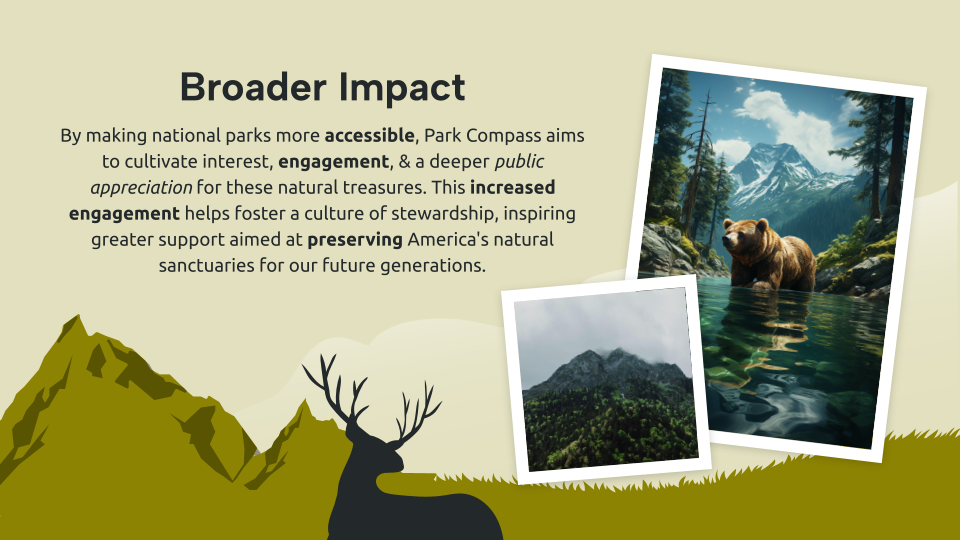 Broader Impact

By making national parks more accessible, Park Compass aims to cultivate interest, engagement, & a deeper public appreciation for these natural treasures. This increased engagement helps foster a culture of stewardship, inspiring greater support aimed at preserving America's natural sanctuaries for our future generations.